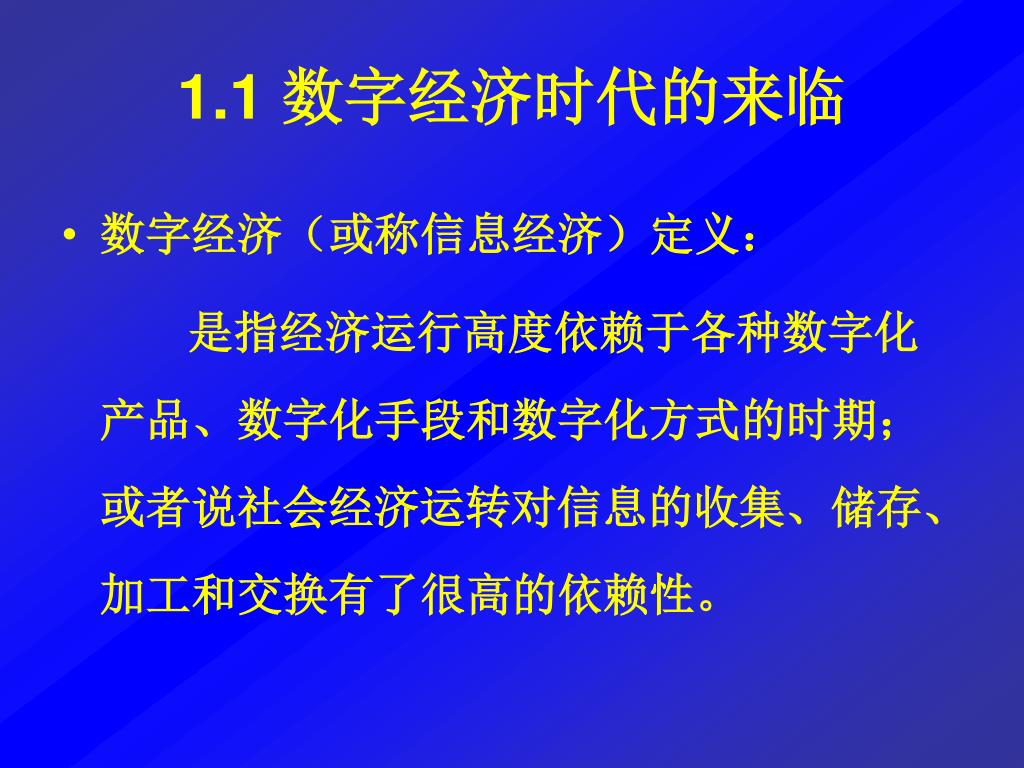 1.1 数字经济时代的来临

• 数字经济（或称信息经济）定义：

是指经济运行高度依赖于各种数字化产品、数字化手段和数字化方式的时期；或者说社会经济运转对信息的收集、储存、加工和交换有了很高的依赖性。